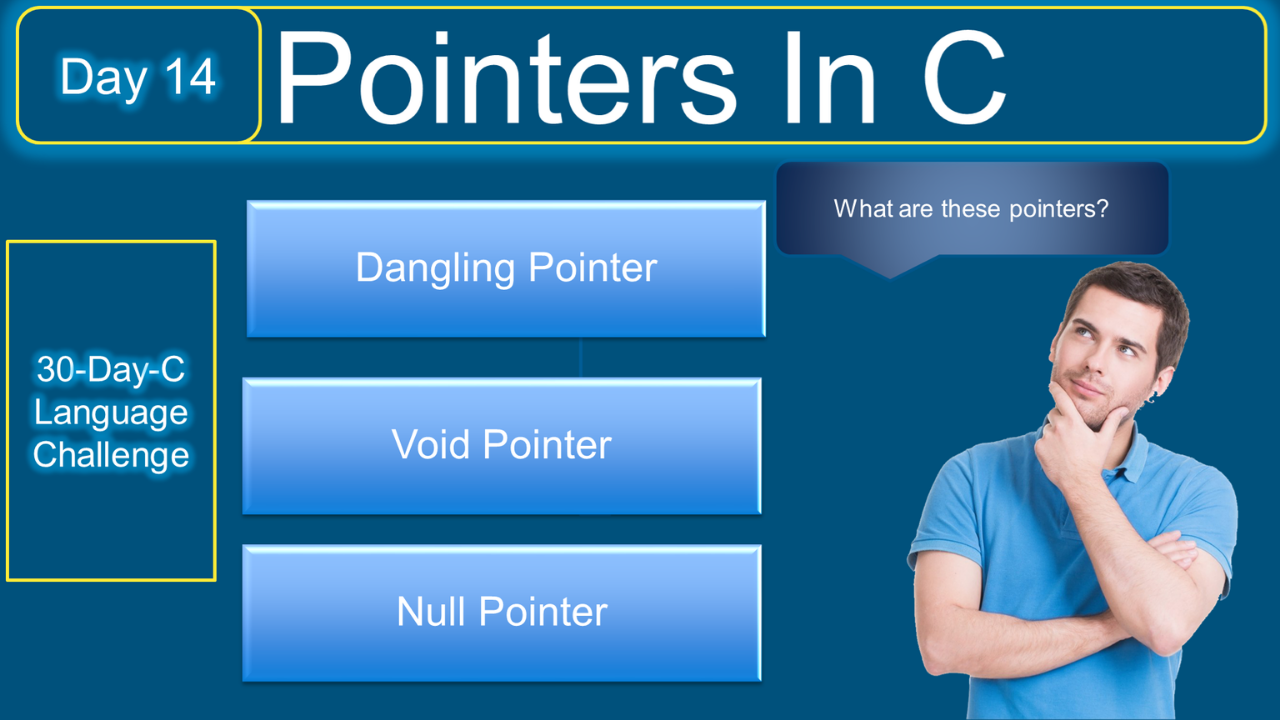 Day 14

Pointers In C

What are these pointers?

30-Day-C Language Challenge

Dangling Pointer

Void Pointer

Null Pointer